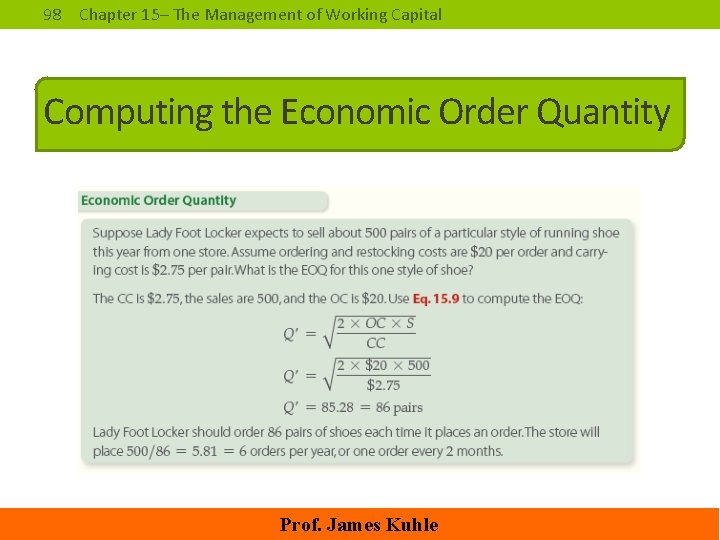 98 Chapter 15– The Management of Working Capital

Computing the Economic Order Quantity

Economic Order Quantity

Suppose Lady Foot Locker expects to sell about 500 pairs of a particular style of running shoe this year from one store. Assume ordering and restocking costs are \$20 per order and carrying cost is \$2.75 per pair. What is the EOQ for this one style of shoe?

The CC is \$2.75, the sales are 500, and the OC is \$20. Use Eq. 15.9 to compute the EOQ:

$Q' = \sqrt{\frac{2 \times OC \times S}{CC}}$

$Q' = \sqrt{\frac{2 \times \$20 \times 500}{\$2.75}}$

$Q' = 85.28 = 86$ pairs

Lady Foot Locker should order 86 pairs of shoes each time it places an order. The store will place $500/86 = 5.81 = 6$ orders per year, or one order every 2 months.

Prof. James Kuhle